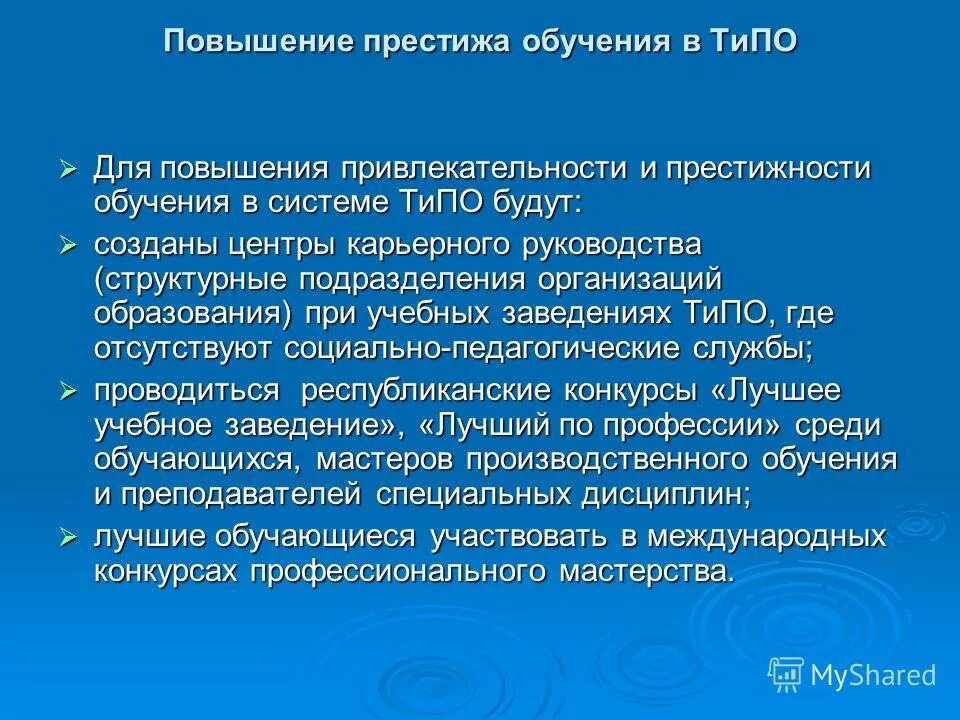 Повышение престижа обучения в ТиПО

➢ Для повышения привлекательности и престижности обучения в системе ТиПО будут:

➢ созданы центры карьерного руководства (структурные подразделения организаций образования) при учебных заведениях ТиПО, где отсутствуют социально-педагогические службы;

➢ проводиться республиканские конкурсы «Лучшее учебное заведение», «Лучший по профессии» среди обучающихся, мастеров производственного обучения и преподавателей специальных дисциплин;

➢ лучшие обучающиеся участвовать в международных конкурсах профессионального мастерства.

MyShared